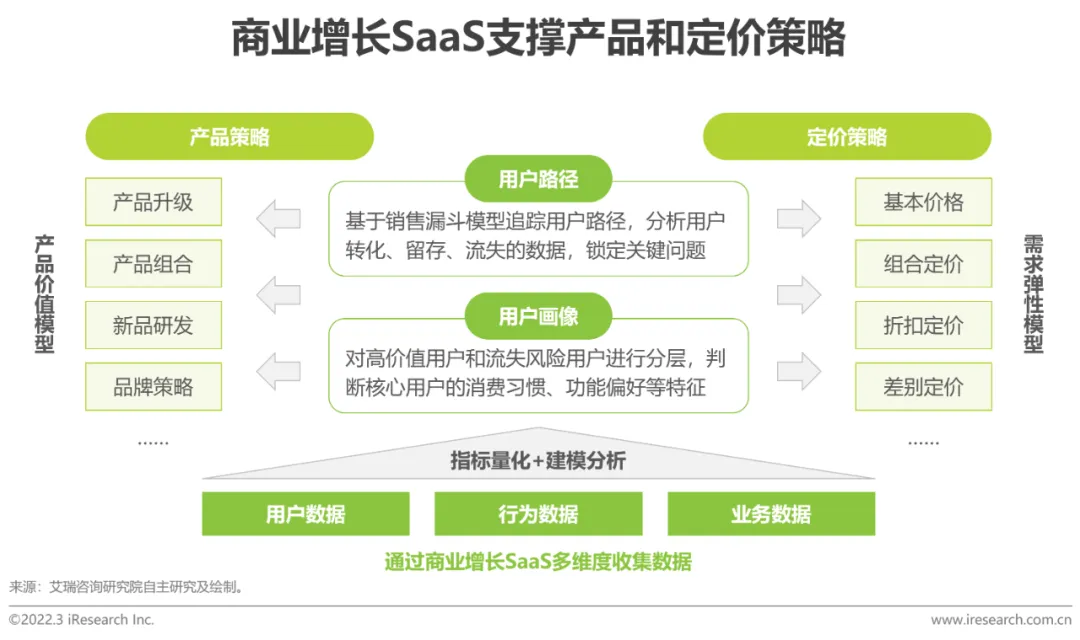 商业增长SaaS支撑产品和定价策略

产品策略

产品价值模型

产品升级

产品组合

新品研发

品牌策略

……

用户路径

基于销售漏斗模型追踪用户路径，分析用户转化、留存、流失的数据，锁定关键问题

用户画像

对高价值用户和流失风险用户进行分层，判断核心用户的消费习惯、功能偏好等特征

定价策略

需求弹性模型

基本价格

组合定价

折扣定价

差别定价

……

指标量化+建模分析

用户数据

行为数据

业务数据

通过商业增长SaaS多维度收集数据

来源：艾瑞咨询研究院自主研究及绘制。

©2022.3 iResearch Inc.

www.iresearch.com.cn